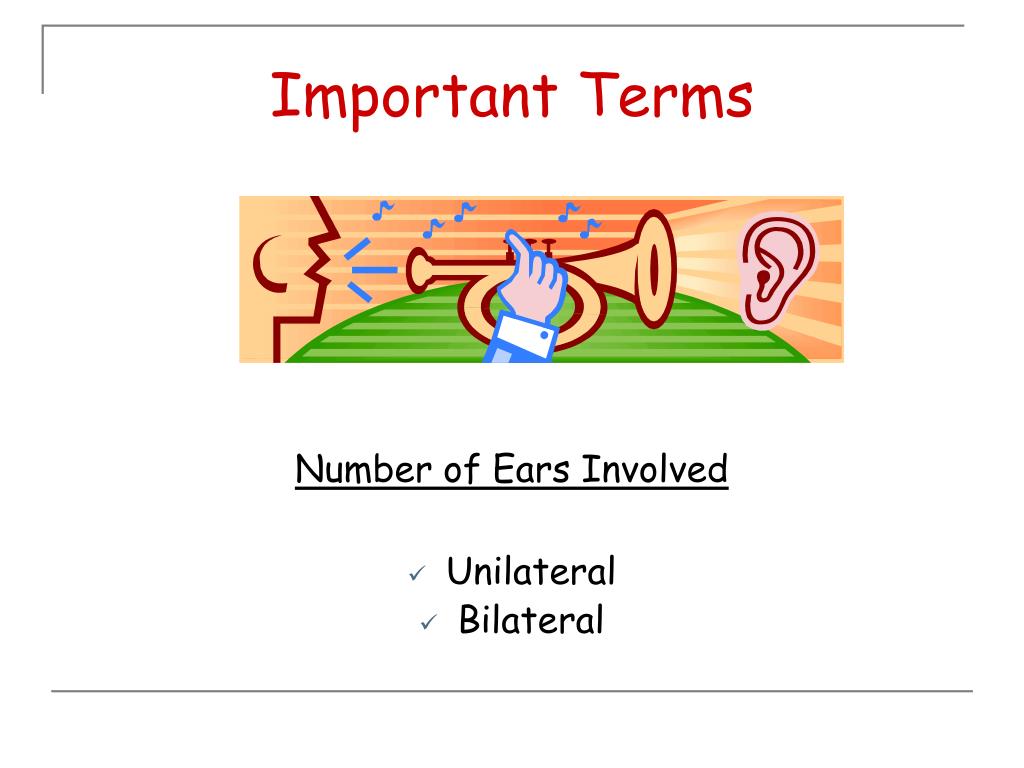 Important Terms

Number of Ears Involved

✓ Unilateral
✓ Bilateral